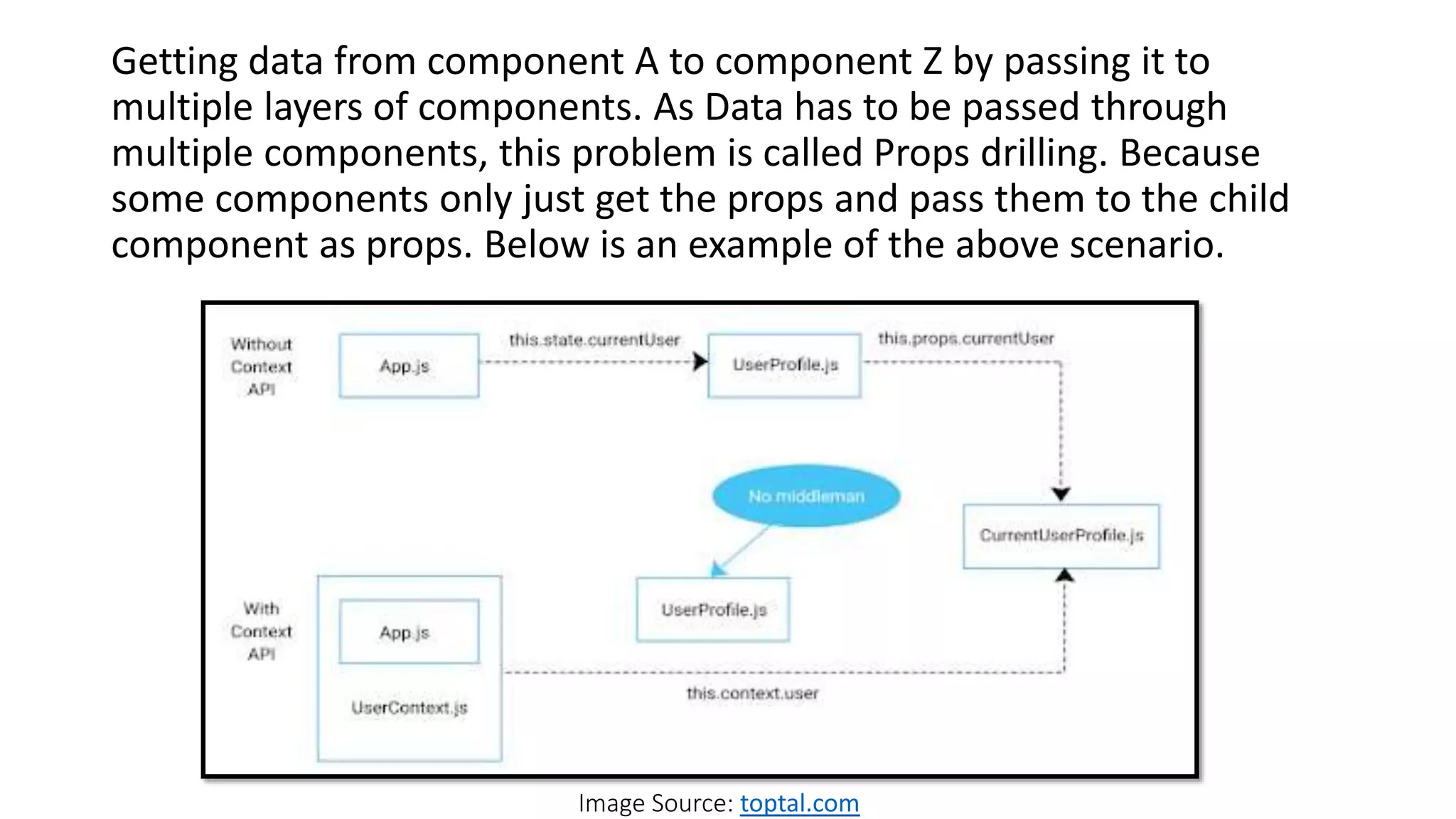 Getting data from component A to component Z by passing it to multiple layers of components. As Data has to be passed through multiple components, this problem is called Props drilling. Because some components only just get the props and pass them to the child component as props. Below is an example of the above scenario.

Without Context API

App.js

this.state.currentUser

UserProfile.js

this.props.currentUser

No middleman

CurrentUserProfile.js

With Context API

App.js

UserContext.js

UserProfile.js

this.context.user

Image Source: toptal.com